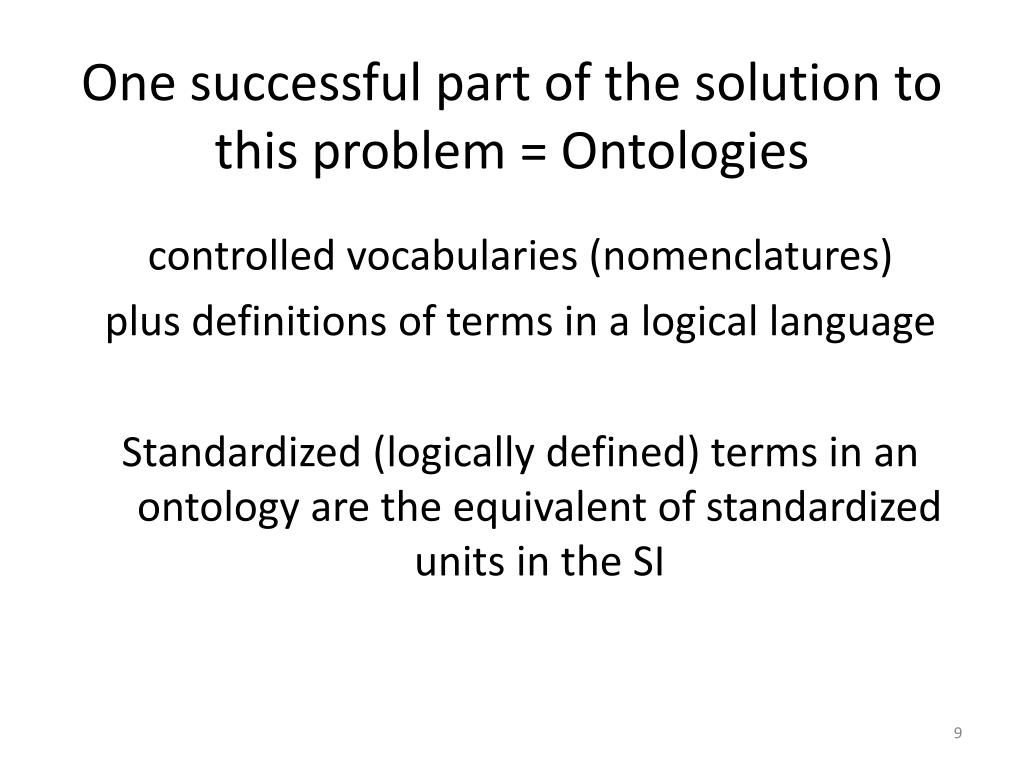 One successful part of the solution to this problem = Ontologies

controlled vocabularies (nomenclatures)

plus definitions of terms in a logical language

Standardized (logically defined) terms in an ontology are the equivalent of standardized units in the SI

9